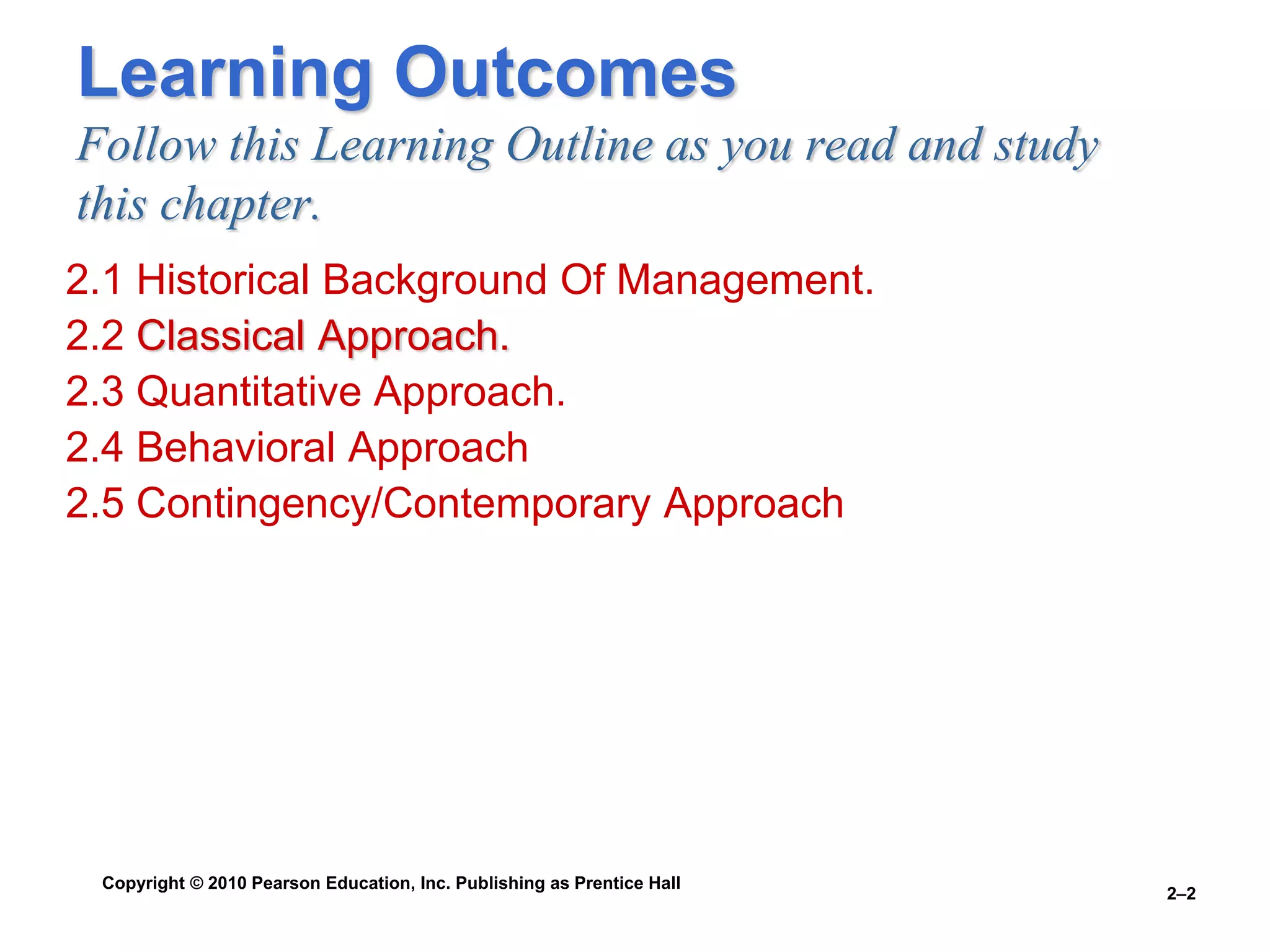 Learning Outcomes

Follow this Learning Outline as you read and study this chapter.

2.1 Historical Background Of Management.
2.2 Classical Approach.
2.3 Quantitative Approach.
2.4 Behavioral Approach
2.5 Contingency/Contemporary Approach

Copyright © 2010 Pearson Education, Inc. Publishing as Prentice Hall

2–2